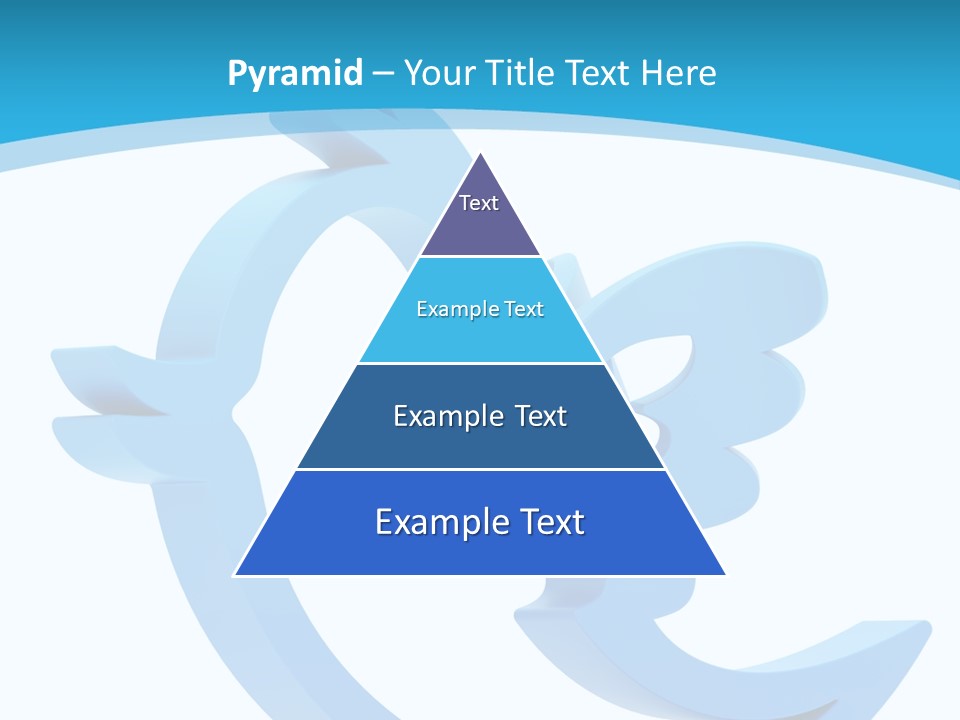 Pyramid – Your Title Text Here

Text

Example Text

Example Text

Example Text